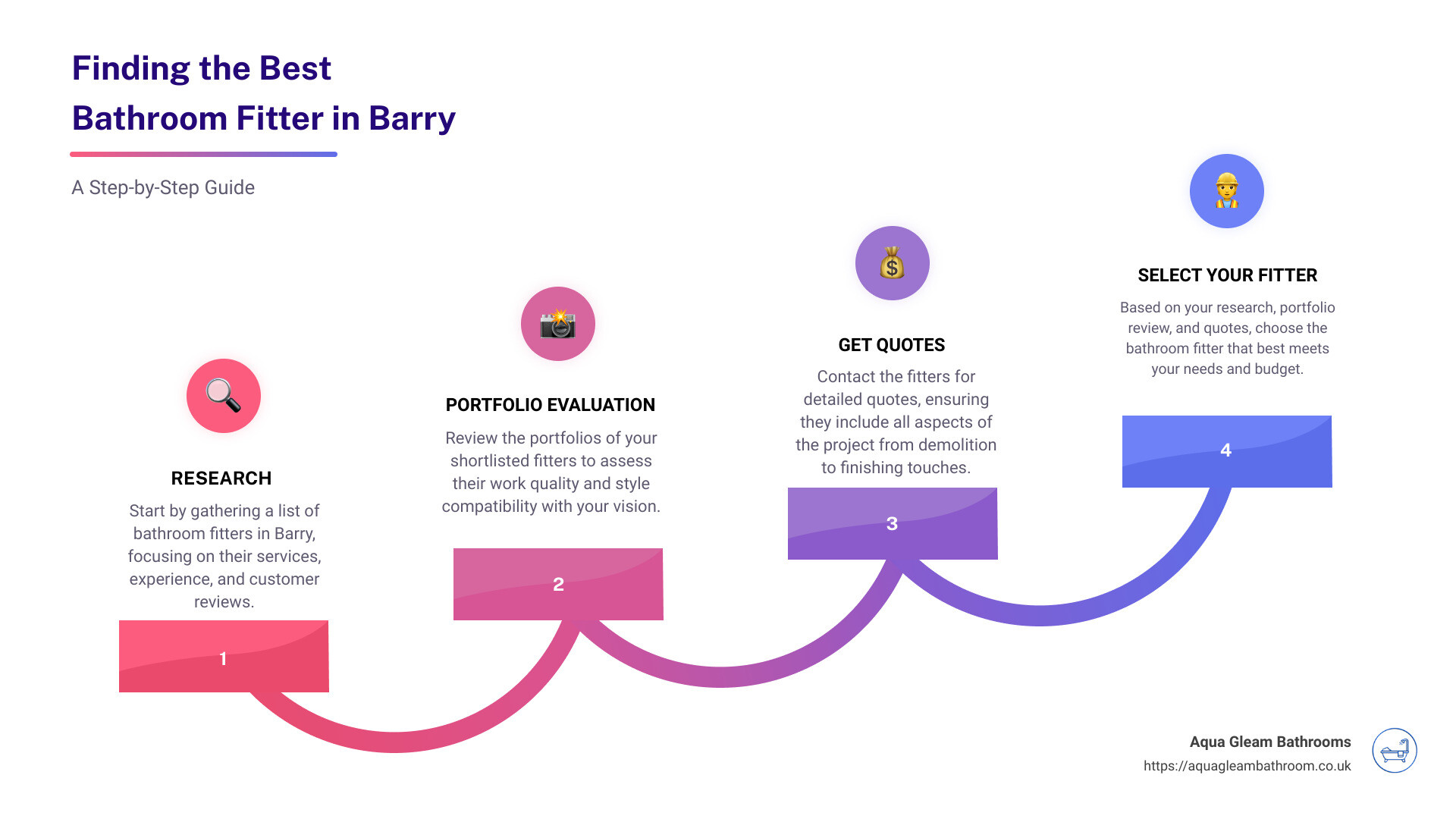 Finding the Best Bathroom Fitter in Barry

A Step-by-Step Guide

RESEARCH

Start by gathering a list of bathroom fitters in Barry, focusing on their services, experience, and customer reviews.

1

PORTFOLIO EVALUATION

Review the portfolios of your shortlisted fitters to assess their work quality and style compatibility with your vision.

2

GET QUOTES

Contact the fitters for detailed quotes, ensuring they include all aspects of the project from demolition to finishing touches.

3

SELECT YOUR FITTER

Based on your research, portfolio review, and quotes, choose the bathroom fitter that best meets your needs and budget.

4

Aqua Gleam Bathrooms
https://aquagleambathroom.co.uk